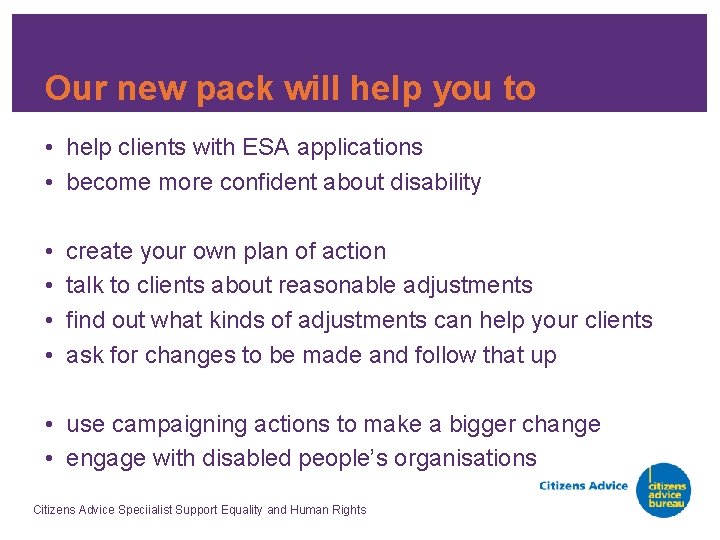 Our new pack will help you to

• help clients with ESA applications
• become more confident about disability

• create your own plan of action
• talk to clients about reasonable adjustments
• find out what kinds of adjustments can help your clients
• ask for changes to be made and follow that up

• use campaigning actions to make a bigger change
• engage with disabled people's organisations

Citizens Advice

citizens advice bureau

Citizens Advice Speciialist Support Equality and Human Rights